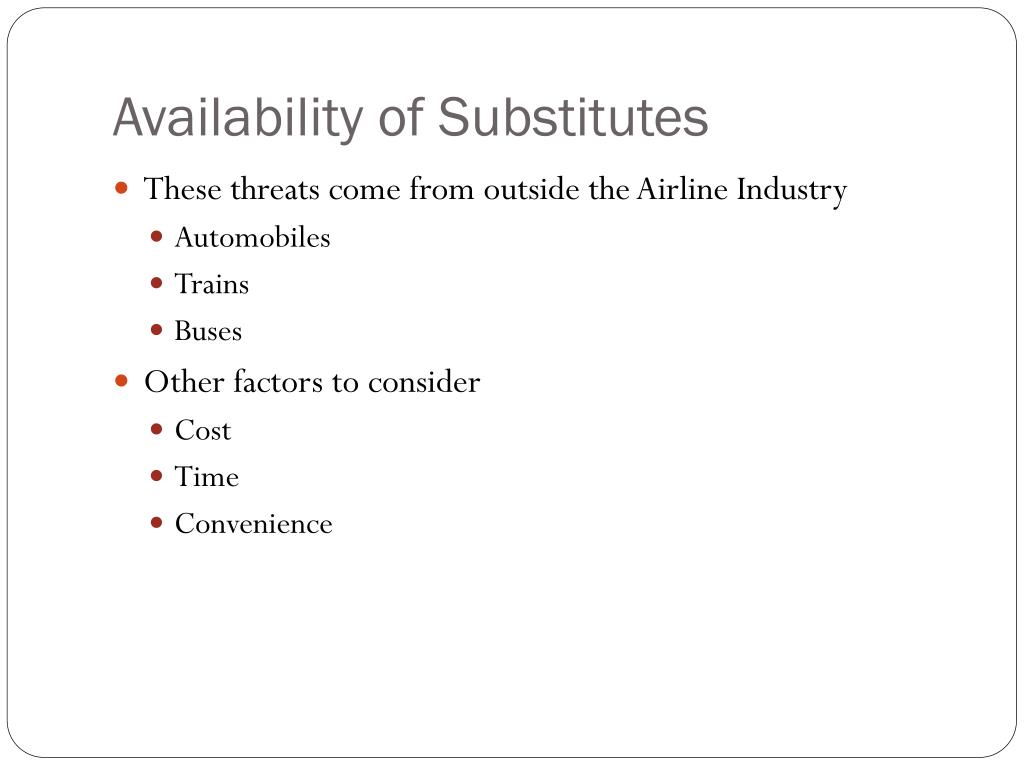 Availability of Substitutes

- These threats come from outside the Airline Industry
  - Automobiles
  - Trains
  - Buses
- Other factors to consider
  - Cost
  - Time
  - Convenience